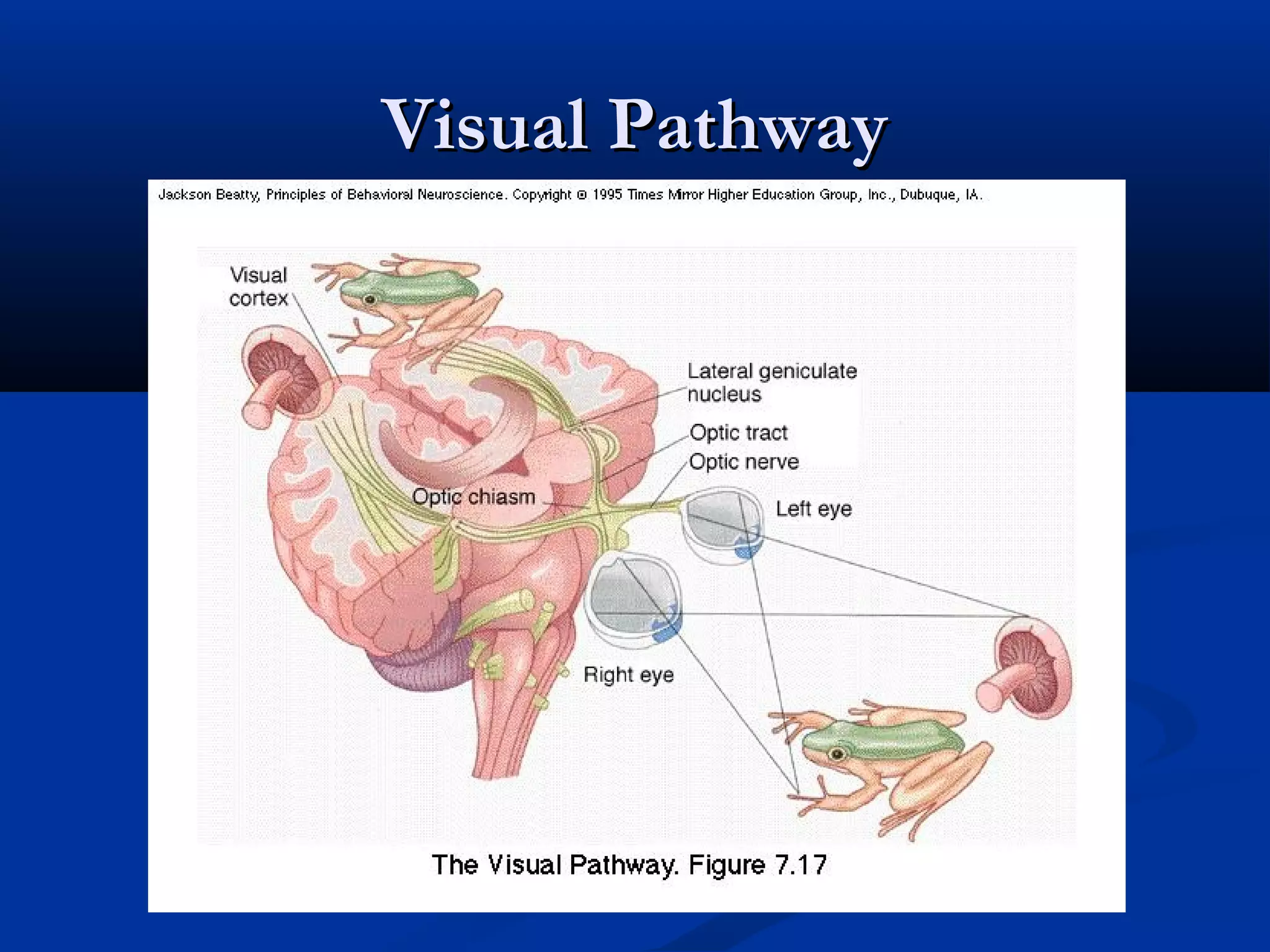 Visual Pathway

Jackson Beatty, Principles of Behavioral Neuroscience. Copyright © 1995 Times Mirror Higher Education Group, Inc., Dubuque, IA.

Visual cortex

Lateral geniculate nucleus

Optic tract

Optic nerve

Optic chiasm

Left eye

Right eye

The Visual Pathway. Figure 7.17